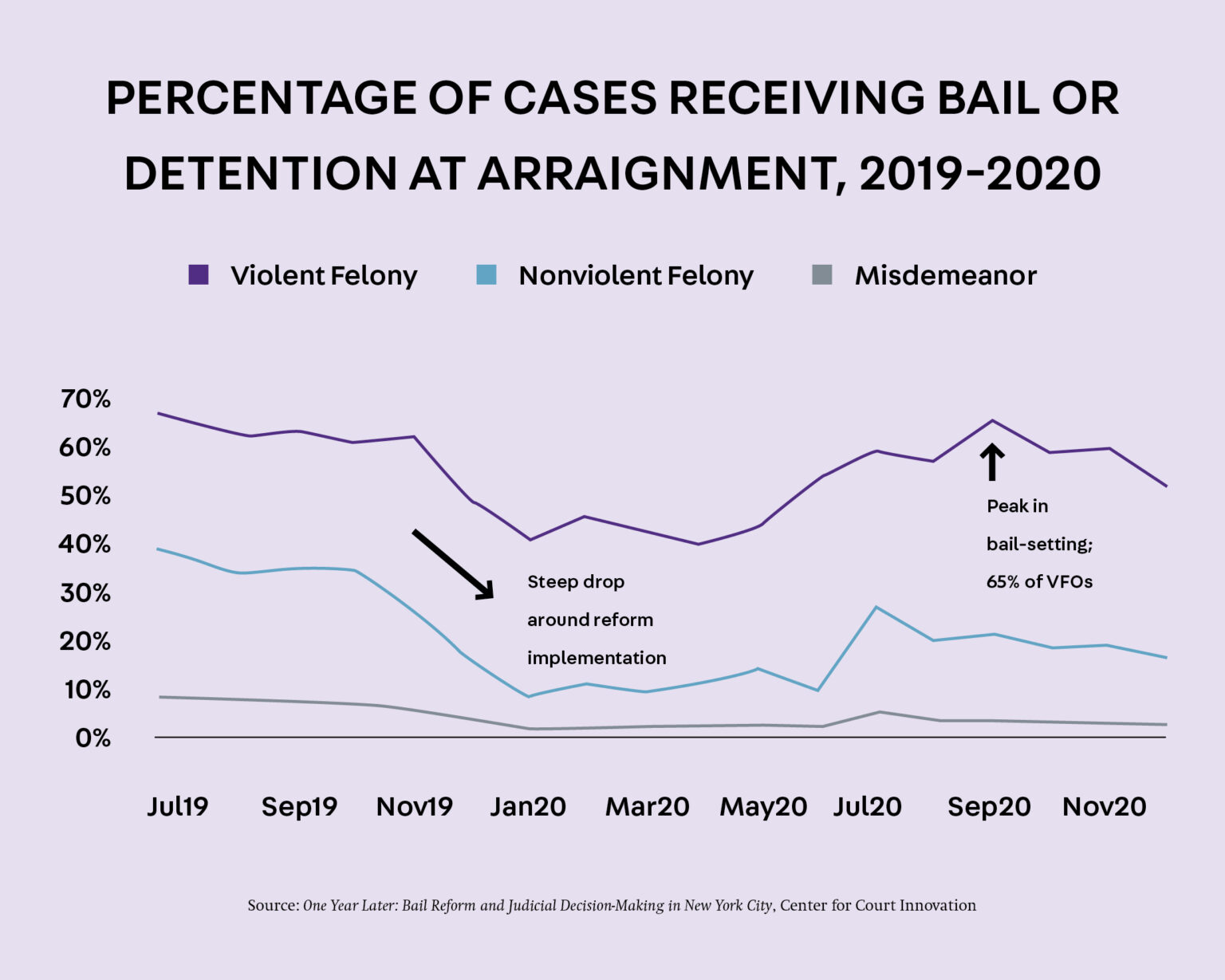 PERCENTAGE OF CASES RECEIVING BAIL OR DETENTION AT ARRAIGNMENT, 2019-2020

Violent Felony
Nonviolent Felony
Misdemeanor

70%
60%
50%
40%
30%
20%
10%
0%

Steep drop around reform implementation

Peak in bail-setting; 65% of VFOs

Jul19
Sep19
Nov19
Jan20
Mar20
May20
Jul20
Sep20
Nov20

Source: One Year Later: Bail Reform and Judicial Decision-Making in New York City, Center for Court Innovation